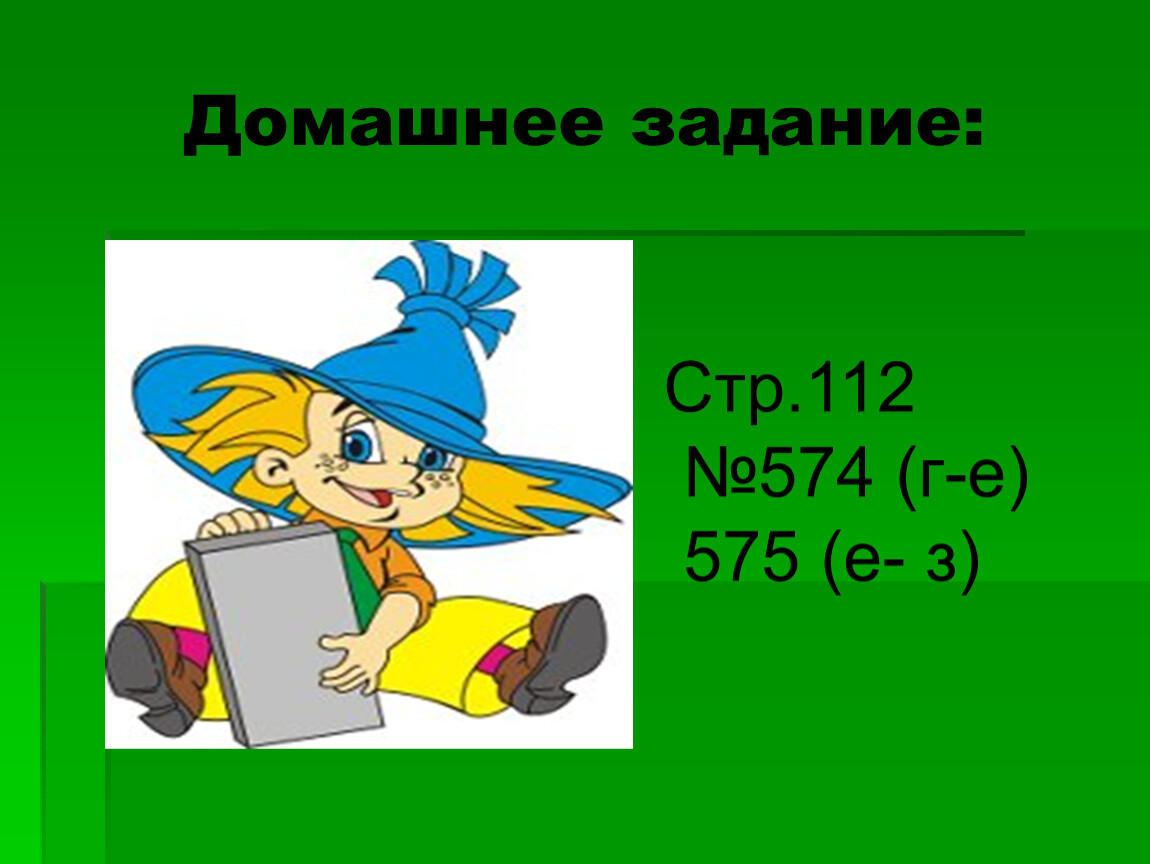 Домашнее задание:

Стр.112
№574 (г-е)
575 (е- з)